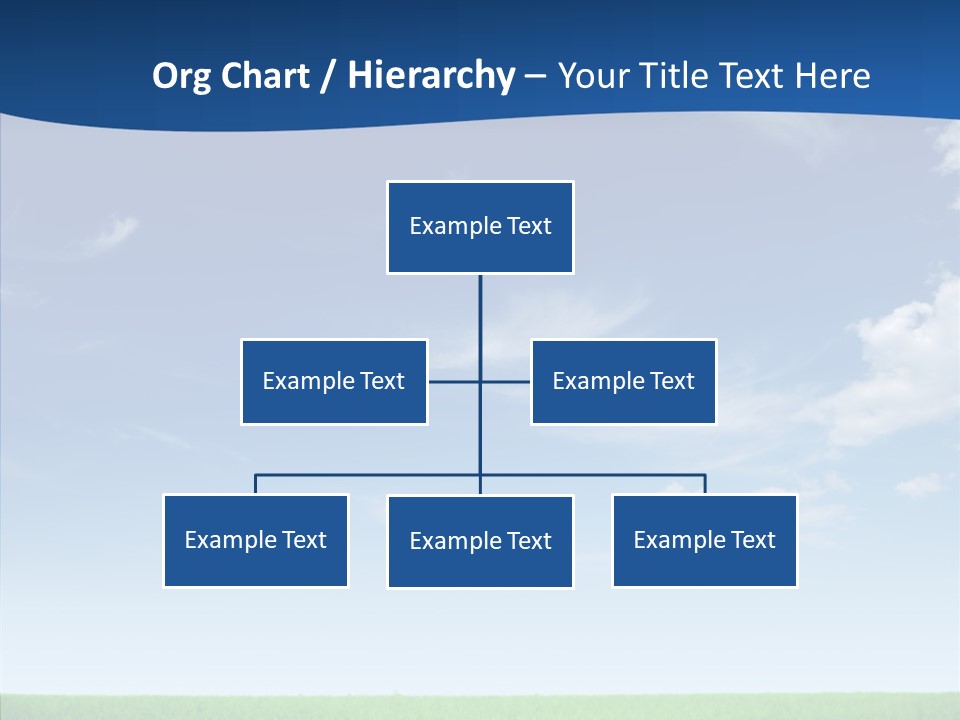 Org Chart / Hierarchy – Your Title Text Here

Example Text

Example Text

Example Text

Example Text

Example Text

Example Text